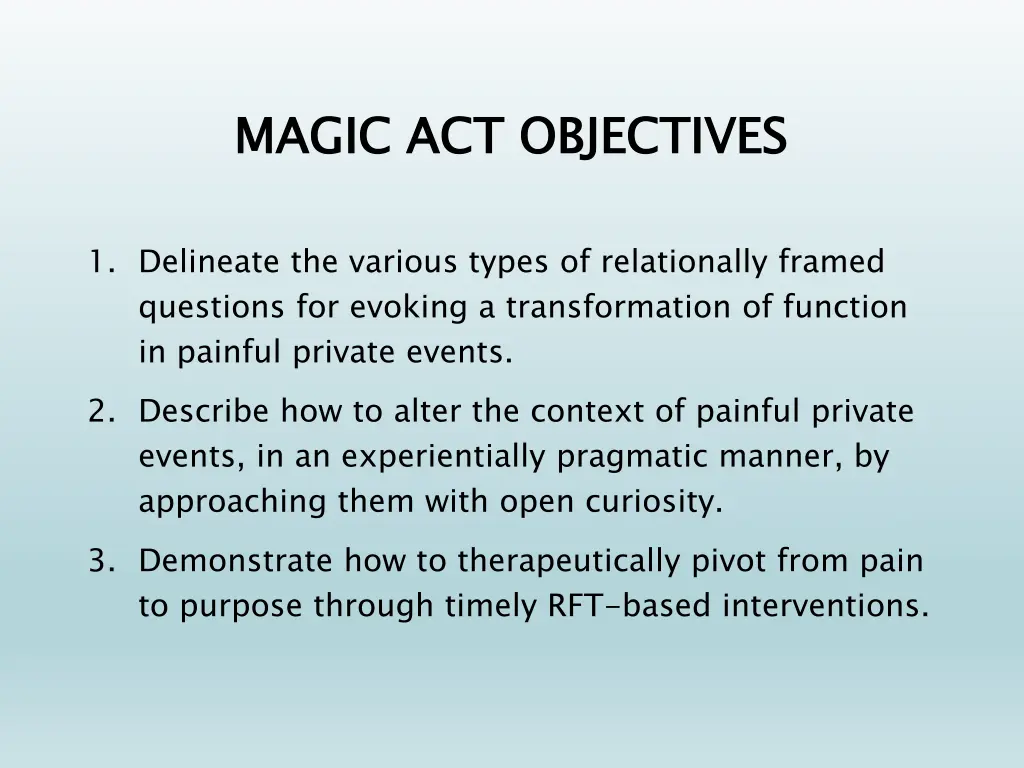 MAGIC ACT OBJECTIVES

1. Delineate the various types of relationally framed questions for evoking a transformation of function in painful private events.

2. Describe how to alter the context of painful private events, in an experientially pragmatic manner, by approaching them with open curiosity.

3. Demonstrate how to therapeutically pivot from pain to purpose through timely RFT-based interventions.